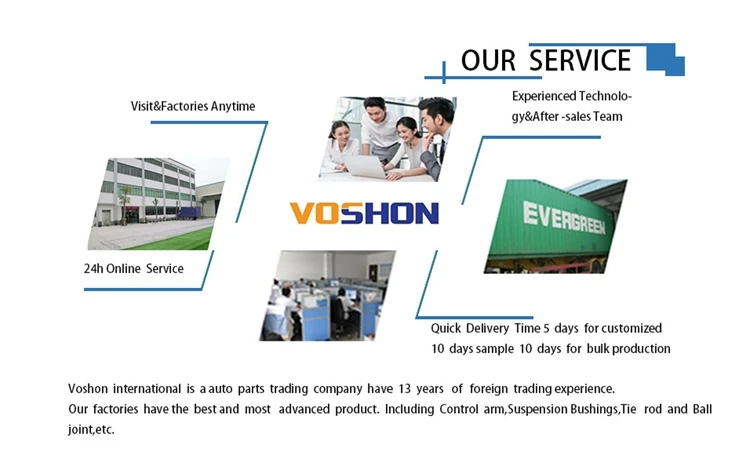 OUR SERVICE

Visit&Factories Anytime

Experienced Technology&After -sales Team

VOSHON

EVERGREEN

24h Online Service

Quick Delivery Time 5 days for customized
10 days sample 10 days for bulk production

Voshon international is a auto parts trading company have 13 years of foreign trading experience.
Our factories have the best and most advanced product. Including Control arm,Suspension Bushings,Tie rod and Ball joint,etc.